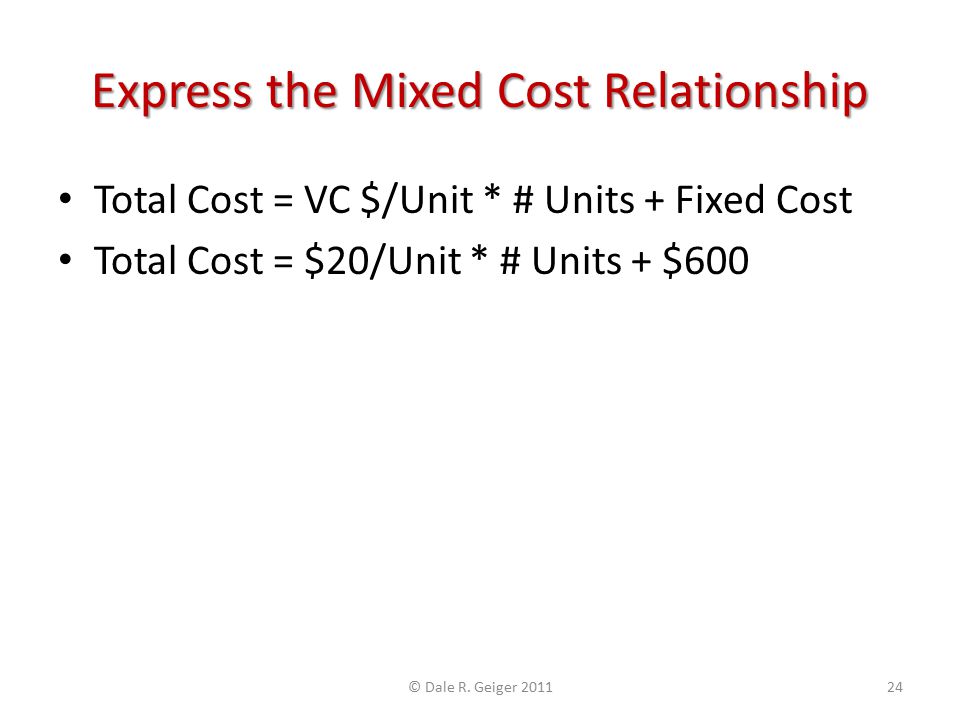 Express the Mixed Cost Relationship

• Total Cost = VC \$/Unit * # Units + Fixed Cost
• Total Cost = \$20/Unit * # Units + \$600

© Dale R. Geiger 2011

24